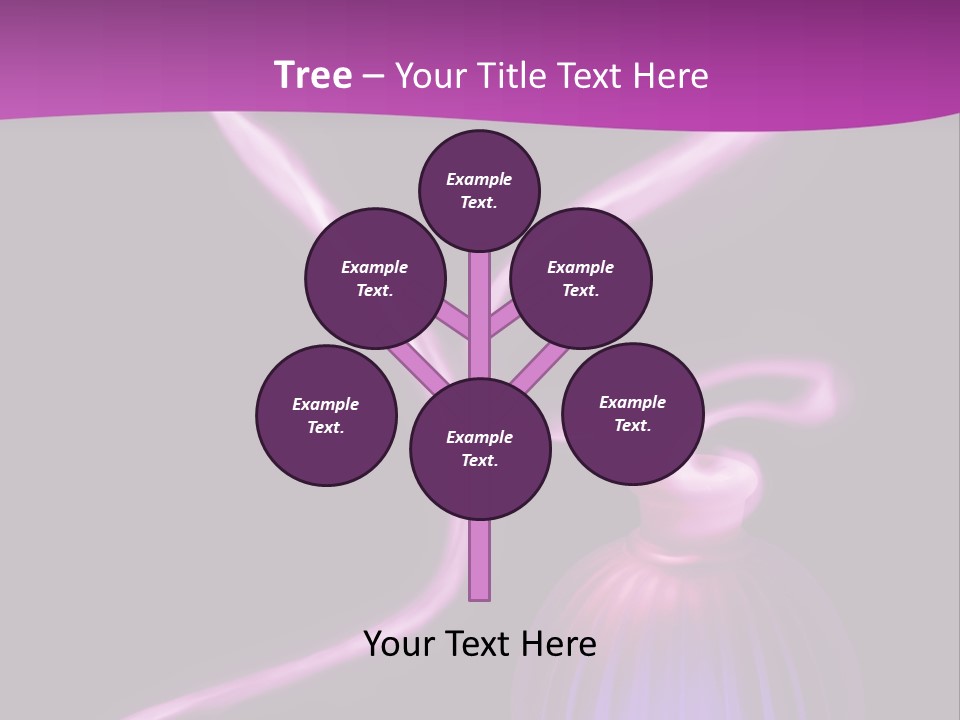 Tree – Your Title Text Here

Example Text.

Example Text.

Example Text.

Example Text.

Example Text.

Example Text.

Your Text Here